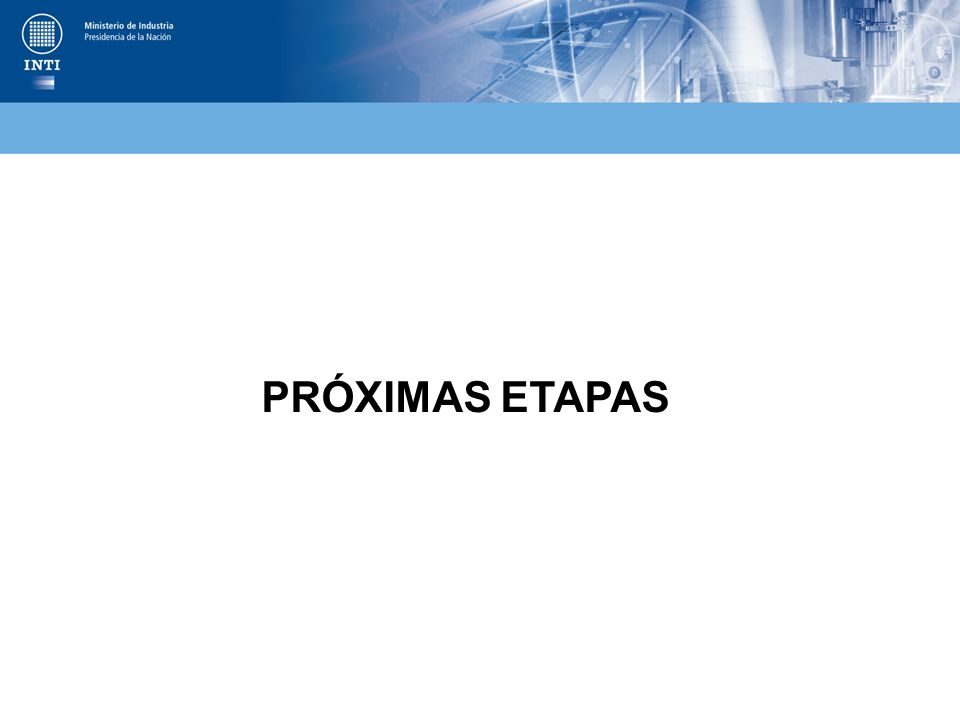 INTI

Ministerio de Industria
Presidencia de la Nación

PRÓXIMAS ETAPAS